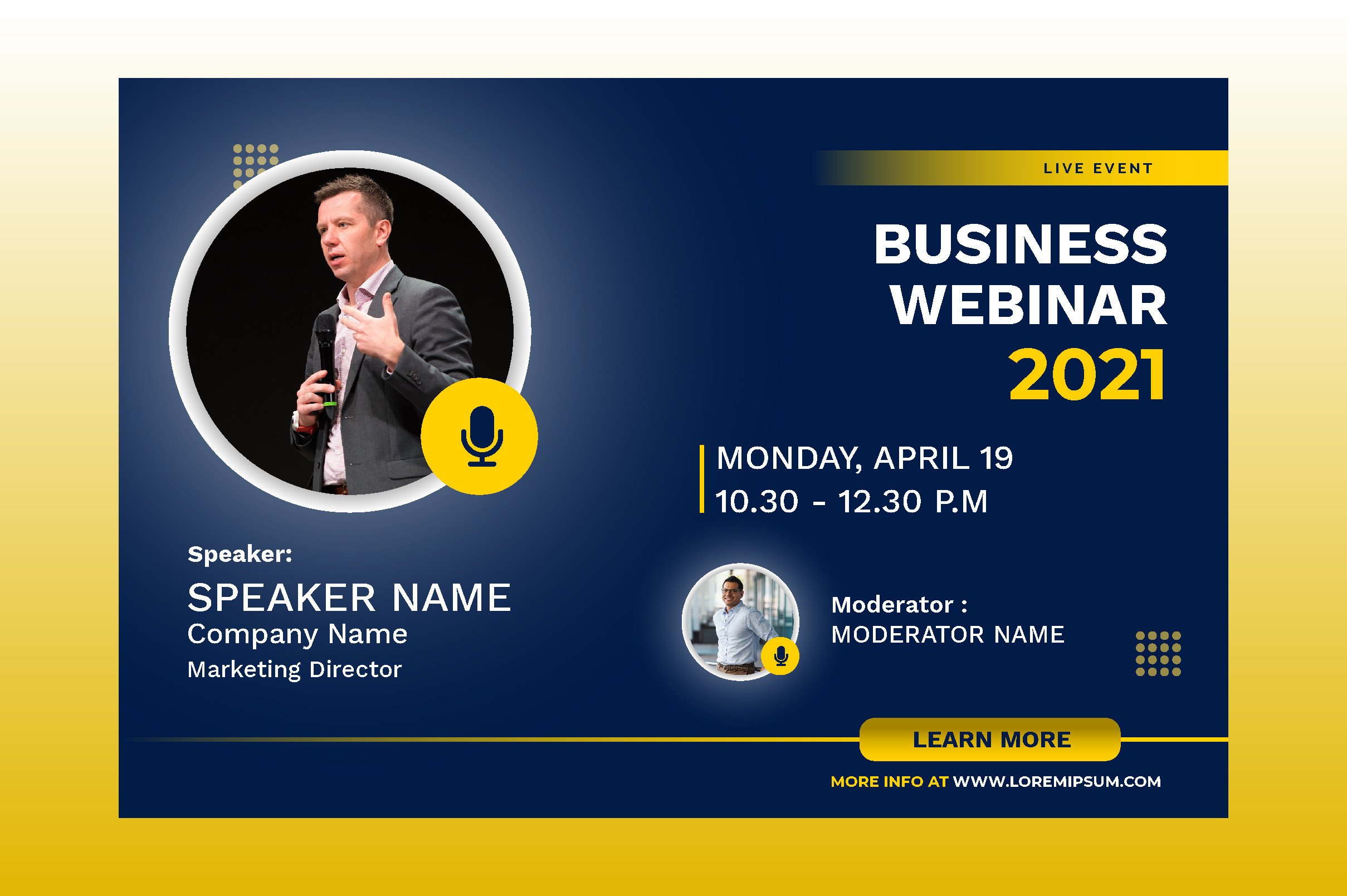 LIVE EVENT

BUSINESS WEBINAR 2021

MONDAY, APRIL 19
10.30 - 12.30 P.M

Speaker:
SPEAKER NAME
Company Name
Marketing Director

Moderator :
MODERATOR NAME

LEARN MORE

MORE INFO AT WWW.LOREMIPSUM.COM